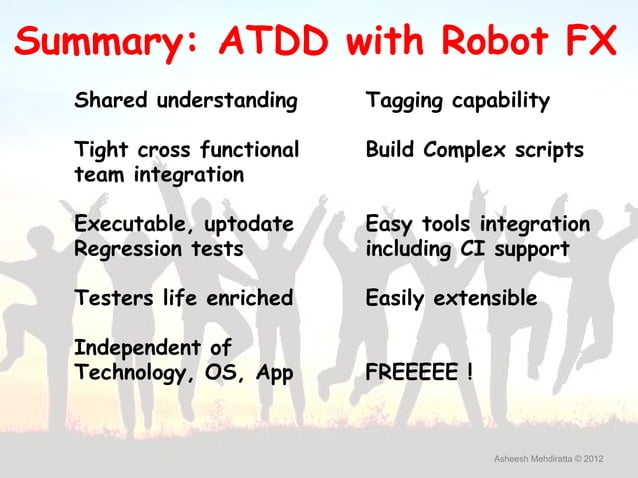 Summary: ATDD with Robot FX

Shared understanding

Tight cross functional team integration

Executable, uptodate Regression tests

Testers life enriched

Independent of Technology, OS, App

Tagging capability

Build Complex scripts

Easy tools integration including CI support

Easily extensible

FREEEEE !

Asheesh Mehdiratta © 2012